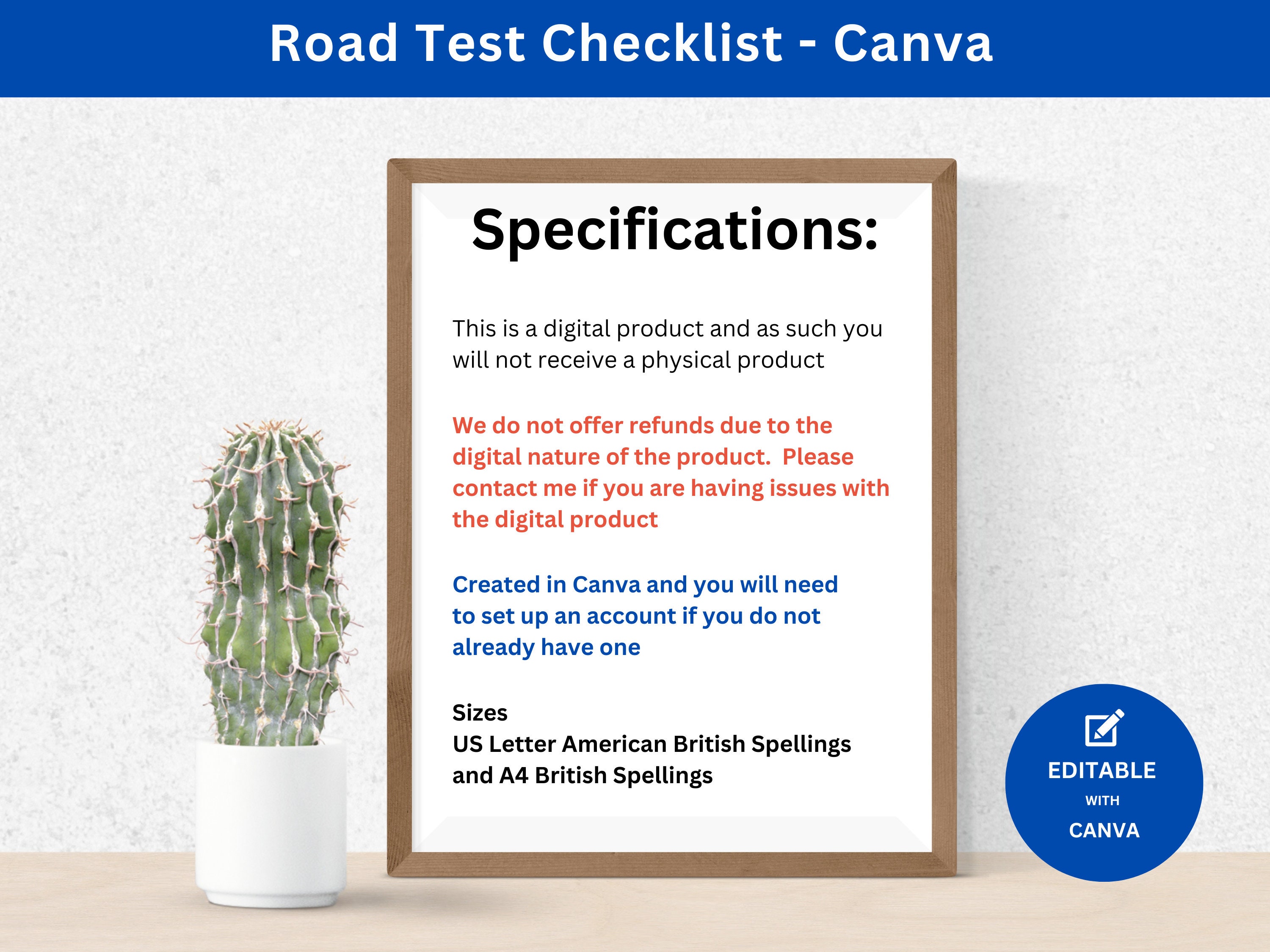 Road Test Checklist - Canva

Specifications:

This is a digital product and as such you will not receive a physical product

We do not offer refunds due to the digital nature of the product.  Please contact me if you are having issues with the digital product

Created in Canva and you will need to set up an account if you do not already have one

Sizes
US Letter American British Spellings and A4 British Spellings

EDITABLE
WITH
CANVA